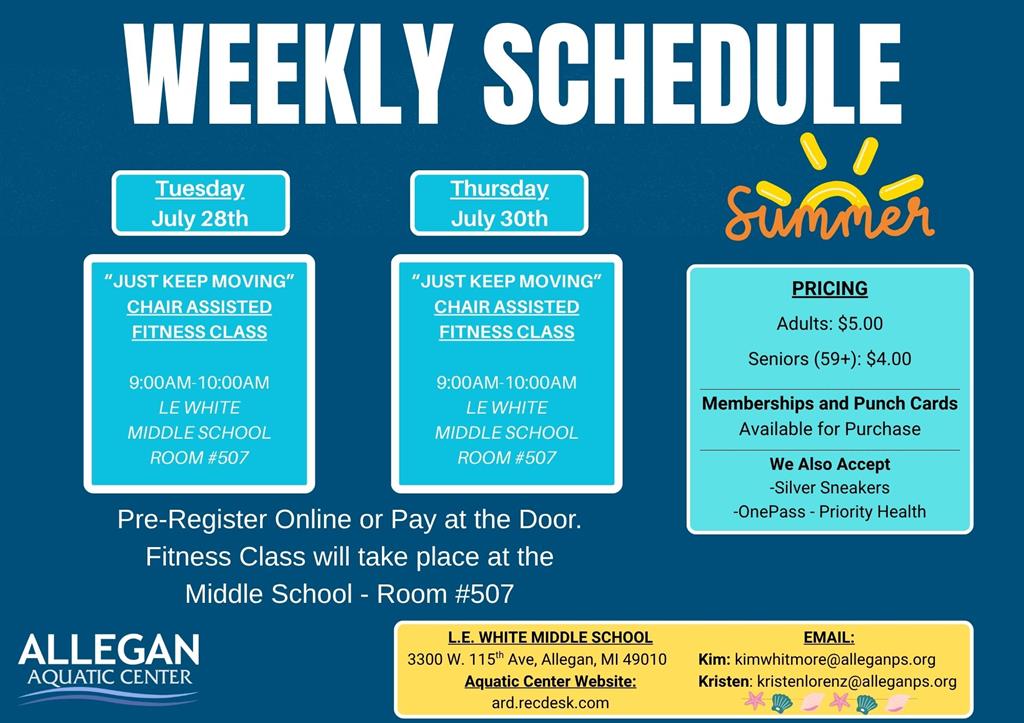 WEEKLY SCHEDULE

Tuesday
July 28th

"JUST KEEP MOVING"
CHAIR ASSISTED
FITNESS CLASS

9:00AM-10:00AM
LE WHITE
MIDDLE SCHOOL
ROOM #507

Thursday
July 30th

"JUST KEEP MOVING"
CHAIR ASSISTED
FITNESS CLASS

9:00AM-10:00AM
LE WHITE
MIDDLE SCHOOL
ROOM #507

Summer

PRICING
Adults: $5.00
Seniors (59+): $4.00

Memberships and Punch Cards
Available for Purchase

We Also Accept
-Silver Sneakers
-OnePass - Priority Health

Pre-Register Online or Pay at the Door. Fitness Class will take place at the Middle School - Room #507

ALLEGAN
AQUATIC CENTER

L.E. WHITE MIDDLE SCHOOL
3300 W. 115$^{th}$ Ave, Allegan, MI 49010
Aquatic Center Website:
ard.recdesk.com

EMAIL:
Kim: kimwhitmore@alleganps.org
Kristen: kristenlorenz@alleganps.org